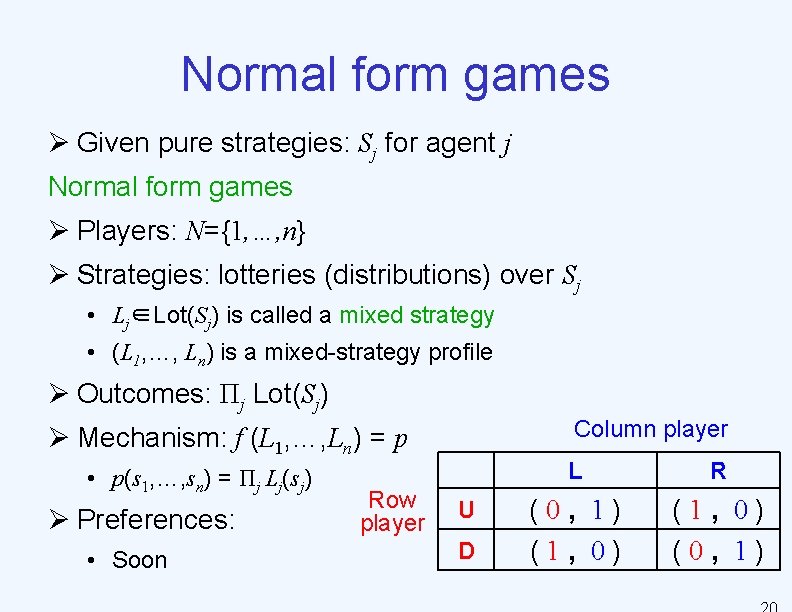 Normal form games

➢ Given pure strategies: $S_j$ for agent $j$

Normal form games

➢ Players: $N=\{1,\ldots,n\}$

➢ Strategies: lotteries (distributions) over $S_j$

• $L_j \in$ Lot($S_j$) is called a mixed strategy

• $(L_1,\ldots, L_n)$ is a mixed-strategy profile

➢ Outcomes: $\Pi_j$ Lot($S_j$)

➢ Mechanism: $f(L_1,\ldots,L_n) = p$

• $p(s_1,\ldots,s_n) = \Pi_j L_j(s_j)$

➢ Preferences:

• Soon

Column player

Row player

| | L | R |
|---|---|---|
| U | ( 0 , 1 ) | ( 1 , 0 ) |
| D | ( 1 , 0 ) | ( 0 , 1 ) |

20